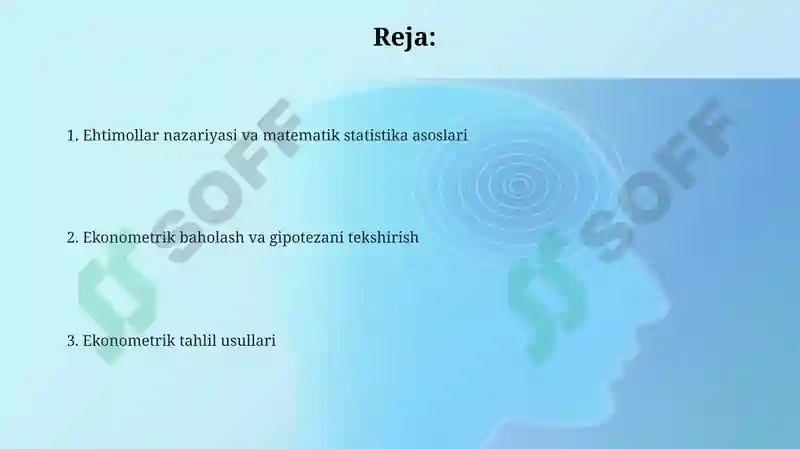 Reja:

1. Ehtimollar nazariyasi va matematik statistika asoslari

2. Ekonometrik baholash va gipotezani tekshirish

3. Ekonometrik tahlil usullari

SOFF

SOFF